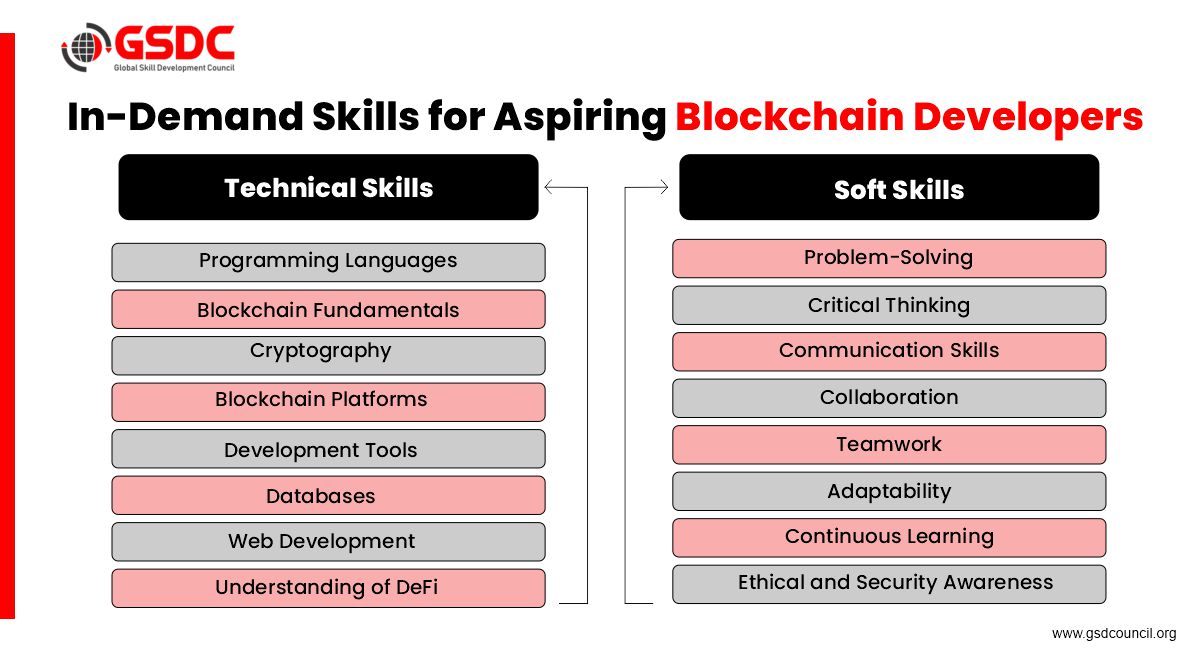 GSDC
Global Skill Development Council

In-Demand Skills for Aspiring Blockchain Developers

Technical Skills

Programming Languages
Blockchain Fundamentals
Cryptography
Blockchain Platforms
Development Tools
Databases
Web Development
Understanding of DeFi

Soft Skills

Problem-Solving
Critical Thinking
Communication Skills
Collaboration
Teamwork
Adaptability
Continuous Learning
Ethical and Security Awareness

www.gsdcouncil.org